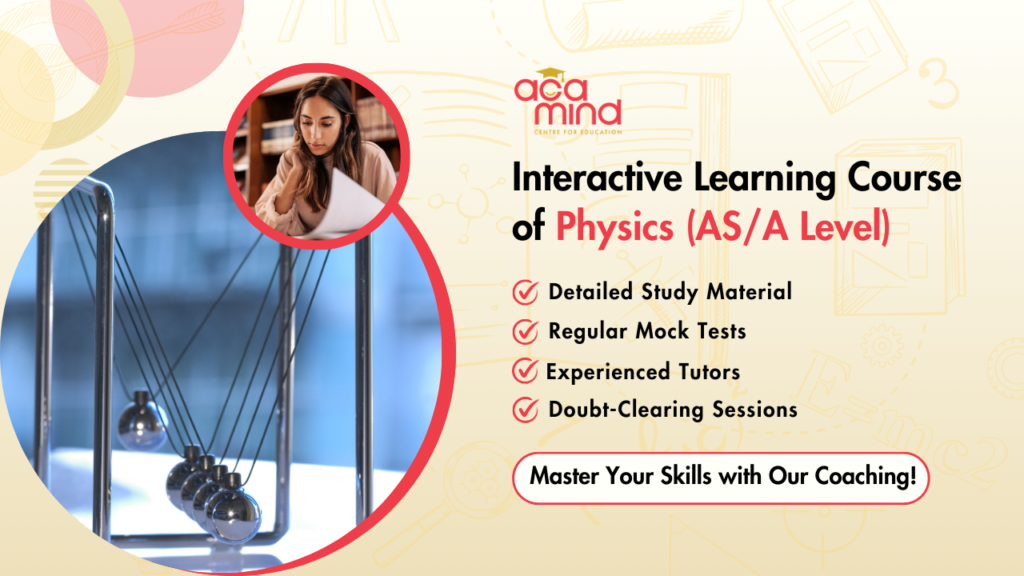 aca mind
CENTRE FOR EDUCATION

Interactive Learning Course of Physics (AS/A Level)

Detailed Study Material
Regular Mock Tests
Experienced Tutors
Doubt-Clearing Sessions

Master Your Skills with Our Coaching!